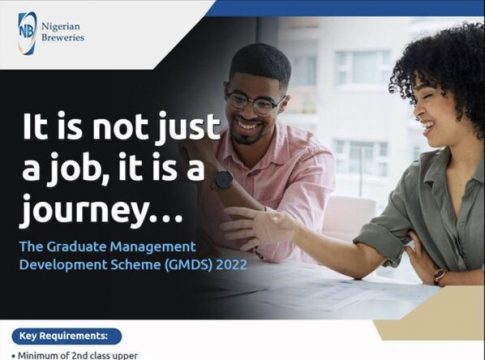 NB Nigerian Breweries

It is not just a job, it is a journey...

The Graduate Management Development Scheme (GMDS) 2022

Key Requirements:

• Minimum of 2nd class upper